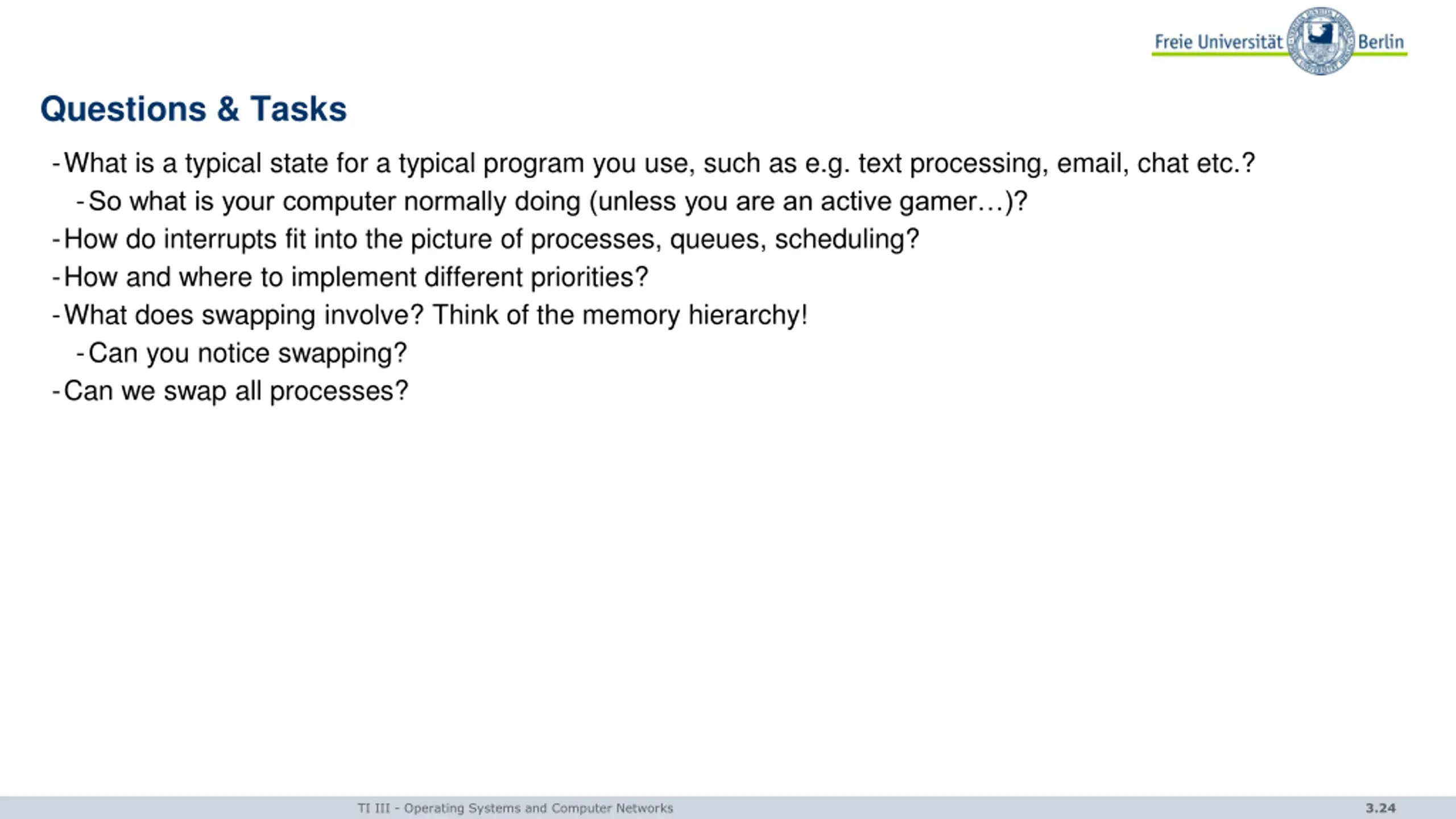 Freie Universität Berlin

Questions & Tasks

- What is a typical state for a typical program you use, such as e.g. text processing, email, chat etc.?
  - So what is your computer normally doing (unless you are an active gamer…)?
- How do interrupts fit into the picture of processes, queues, scheduling?
- How and where to implement different priorities?
- What does swapping involve? Think of the memory hierarchy!
  - Can you notice swapping?
- Can we swap all processes?

TI III - Operating Systems and Computer Networks

3.24